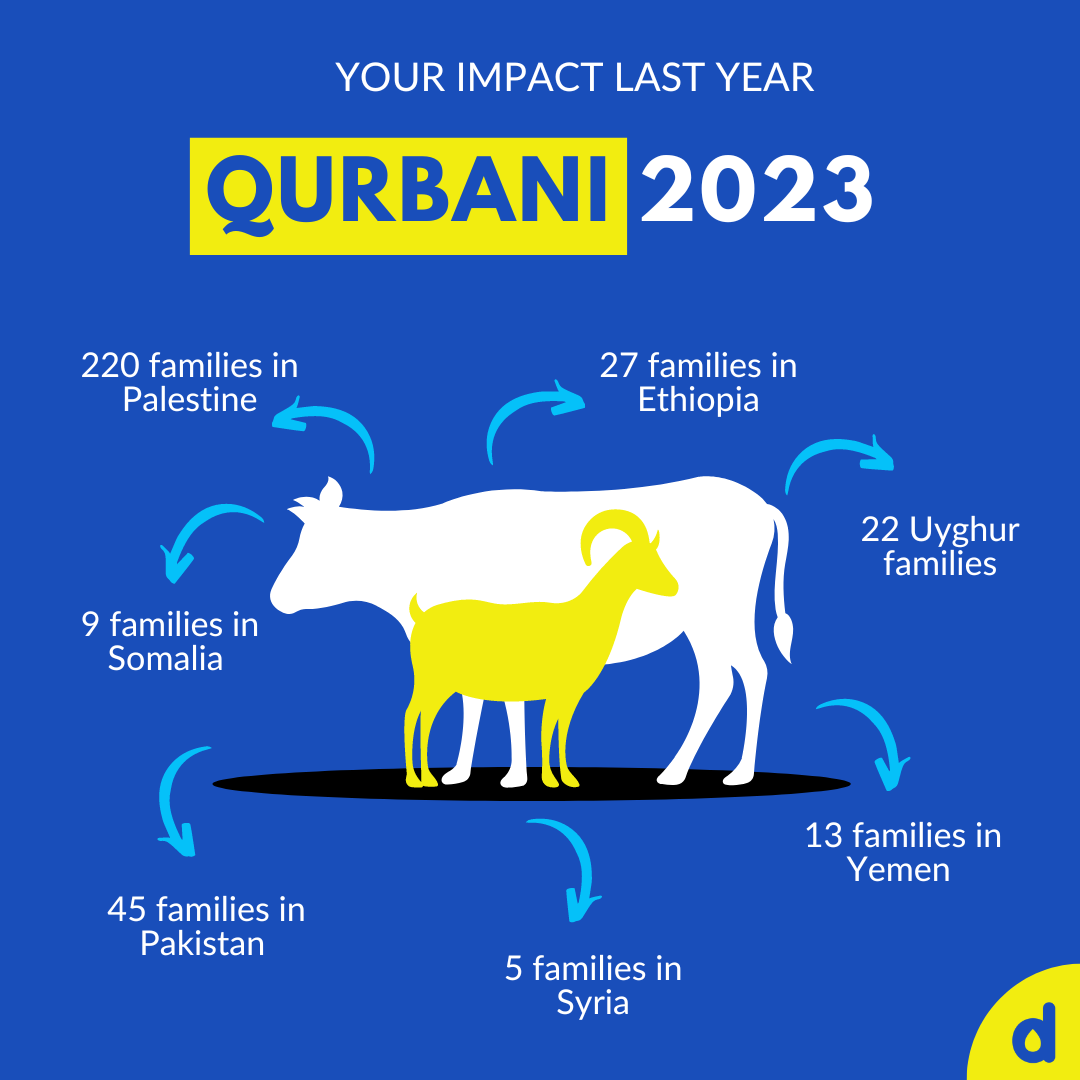 YOUR IMPACT LAST YEAR

QURBANI 2023

220 families in Palestine

27 families in Ethiopia

22 Uyghur families

9 families in Somalia

13 families in Yemen

45 families in Pakistan

5 families in Syria

d